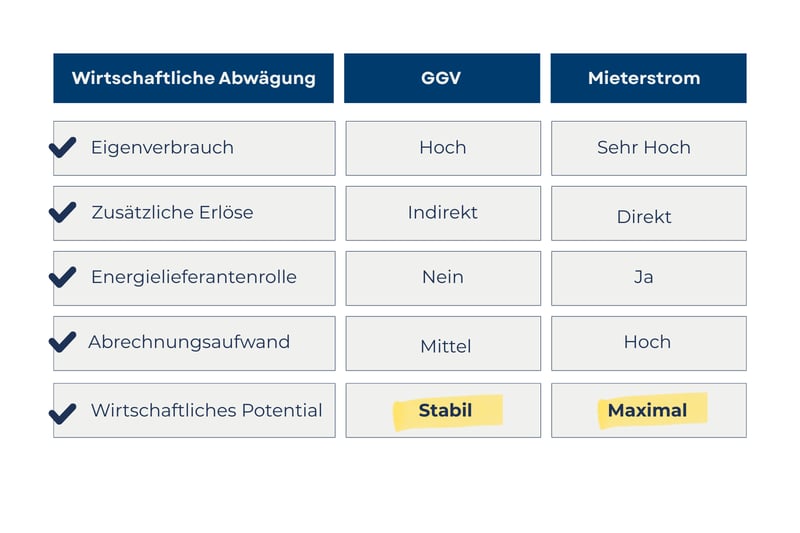 | Wirtschaftliche Abwägung | GGV | Mieterstrom |
|---|---|---|
| Eigenverbrauch | Hoch | Sehr Hoch |
| Zusätzliche Erlöse | Indirekt | Direkt |
| Energielieferantenrolle | Nein | Ja |
| Abrechnungsaufwand | Mittel | Hoch |
| Wirtschaftliches Potential | Stabil | Maximal |